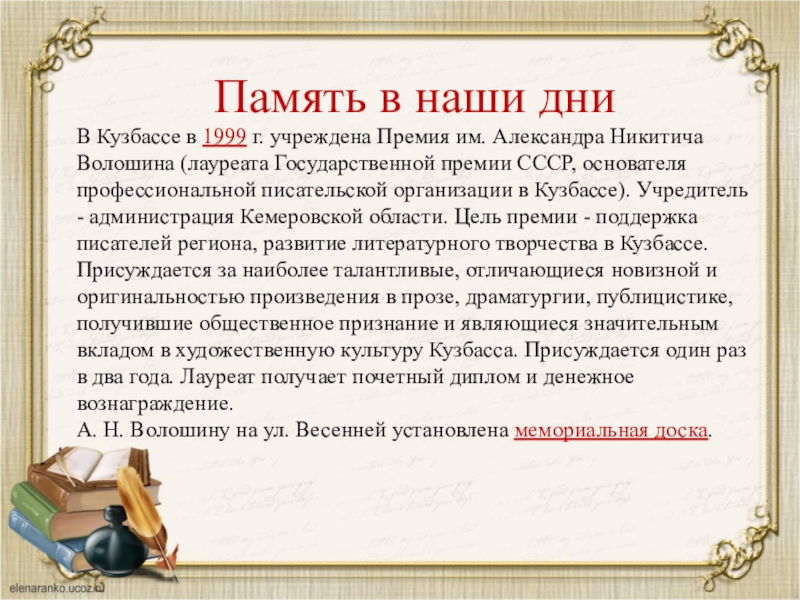 Память в наши дни

В Кузбассе в 1999 г. учреждена Премия им. Александра Никитича Волошина (лауреата Государственной премии СССР, основателя профессиональной писательской организации в Кузбассе). Учредитель - администрация Кемеровской области. Цель премии - поддержка писателей региона, развитие литературного творчества в Кузбассе. Присуждается за наиболее талантливые, отличающиеся новизной и оригинальностью произведения в прозе, драматургии, публицистике, получившие общественное признание и являющиеся значительным вкладом в художественную культуру Кузбасса. Присуждается один раз в два года. Лауреат получает почетный диплом и денежное вознаграждение.
А. Н. Волошину на ул. Весенней установлена мемориальная доска.

elenaranko.ucoz.ru